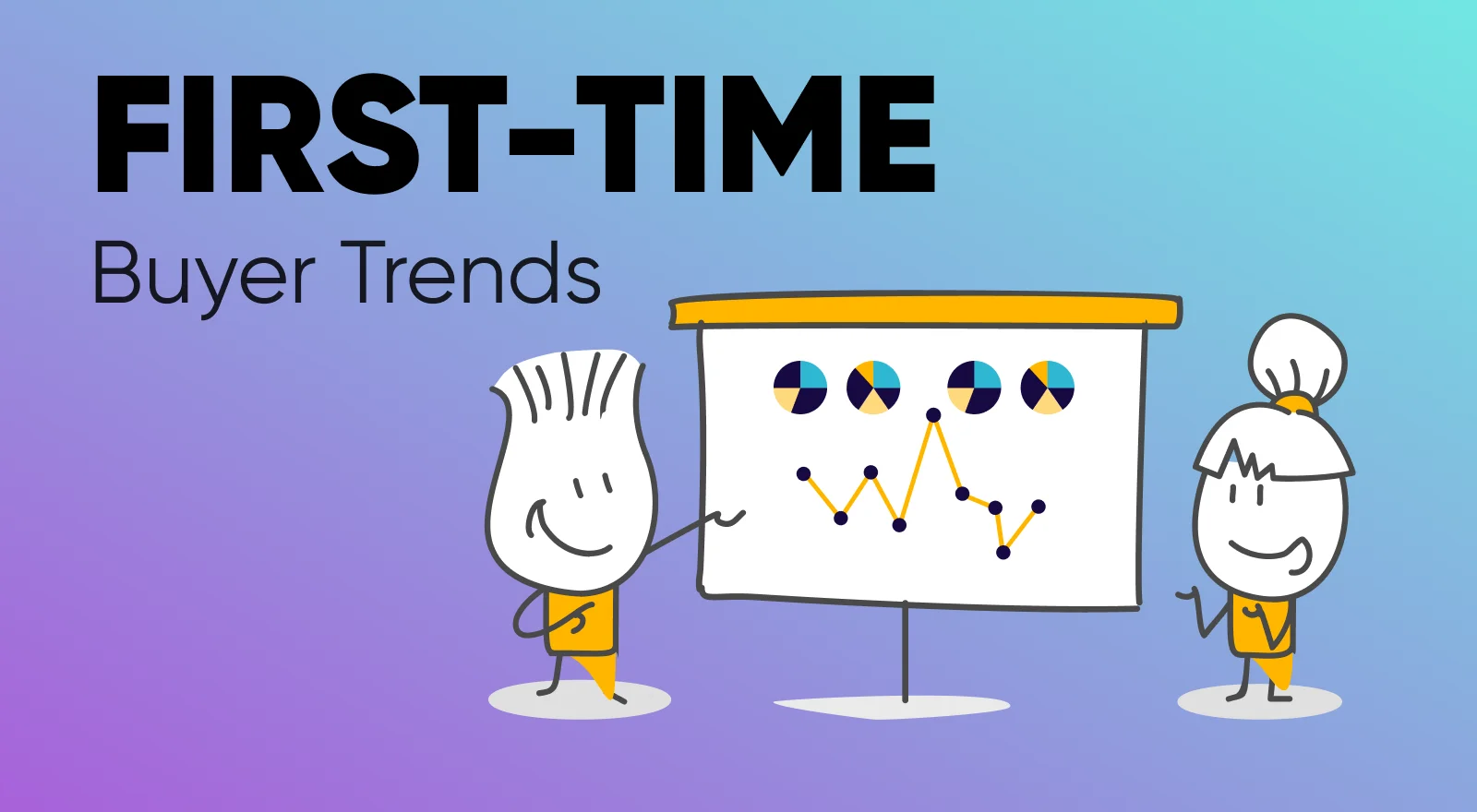 FIRST-TIME
Buyer Trends